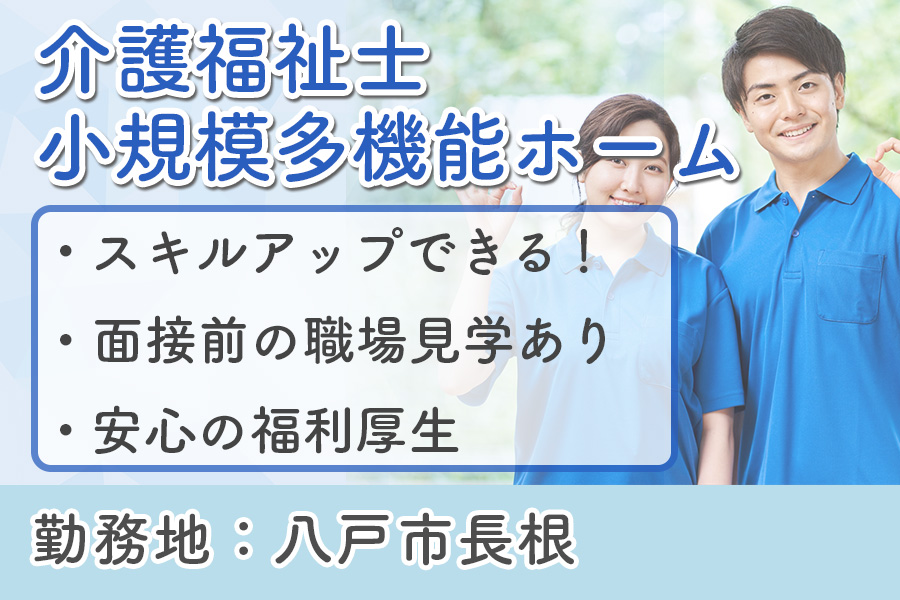 介護福祉士
小規模多機能ホーム

・スキルアップできる！
・面接前の職場見学あり
・安心の福利厚生

勤務地：八戸市長根